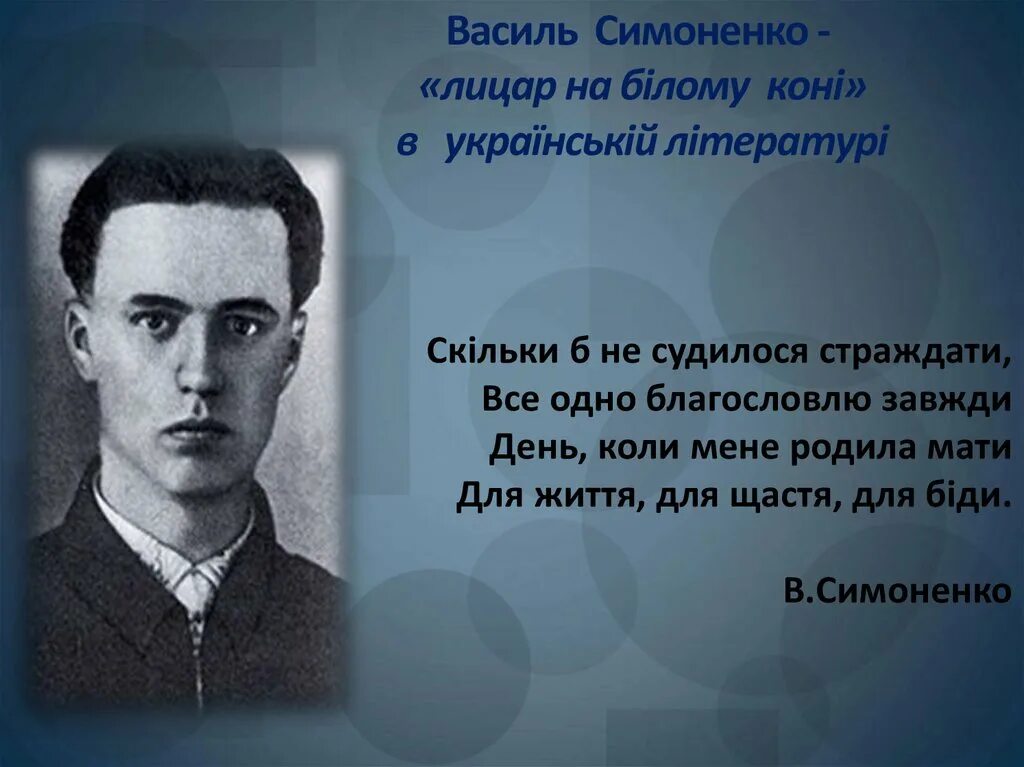 Василь Симоненко -
«лицар на білому коні»
в українській літературі

Скільки б не судилося страждати,
Все одно благословлю завжди
День, коли мене родила мати
Для життя, для щастя, для біди.

В.Симоненко